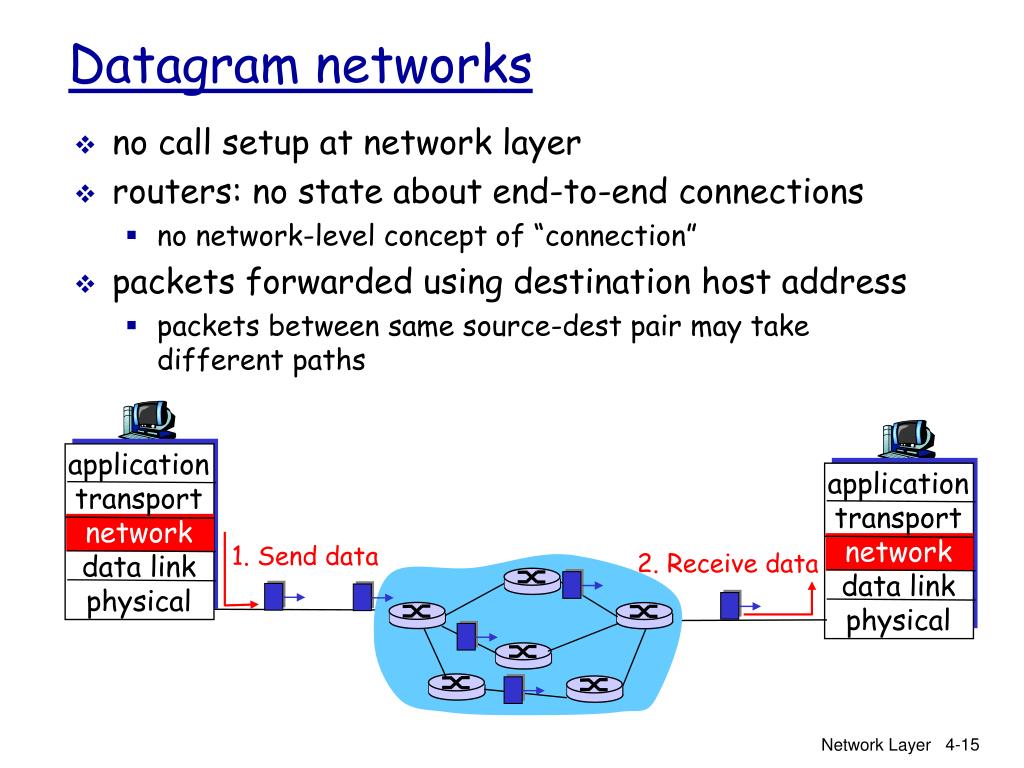 Datagram networks

❖ no call setup at network layer
❖ routers: no state about end-to-end connections
▪ no network-level concept of “connection”
❖ packets forwarded using destination host address
▪ packets between same source-dest pair may take different paths

application
transport
network
data link
physical

1. Send data

2. Receive data

application
transport
network
data link
physical

Network Layer 4-15